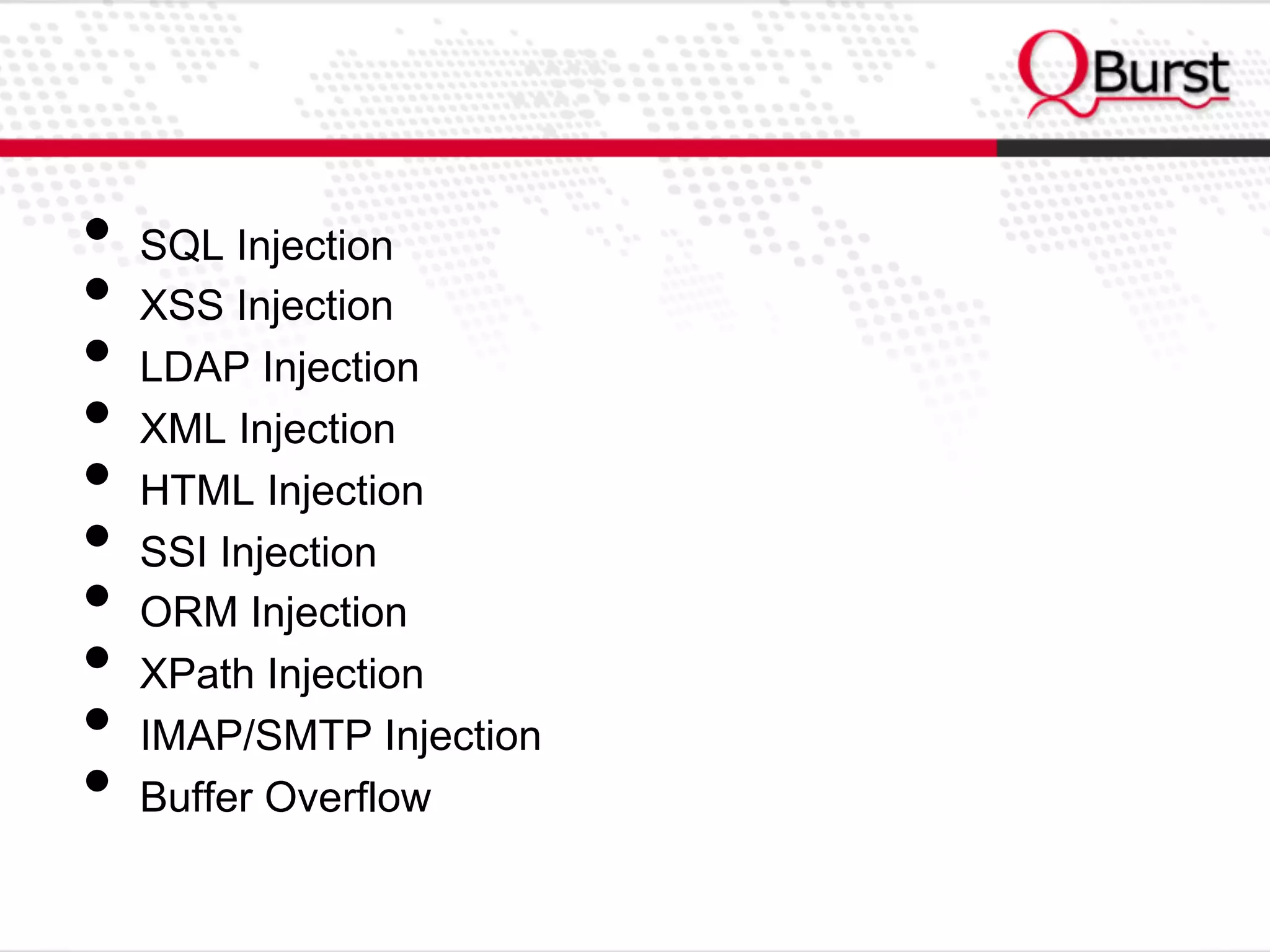 QBurst

- SQL Injection
- XSS Injection
- LDAP Injection
- XML Injection
- HTML Injection
- SSI Injection
- ORM Injection
- XPath Injection
- IMAP/SMTP Injection
- Buffer Overflow